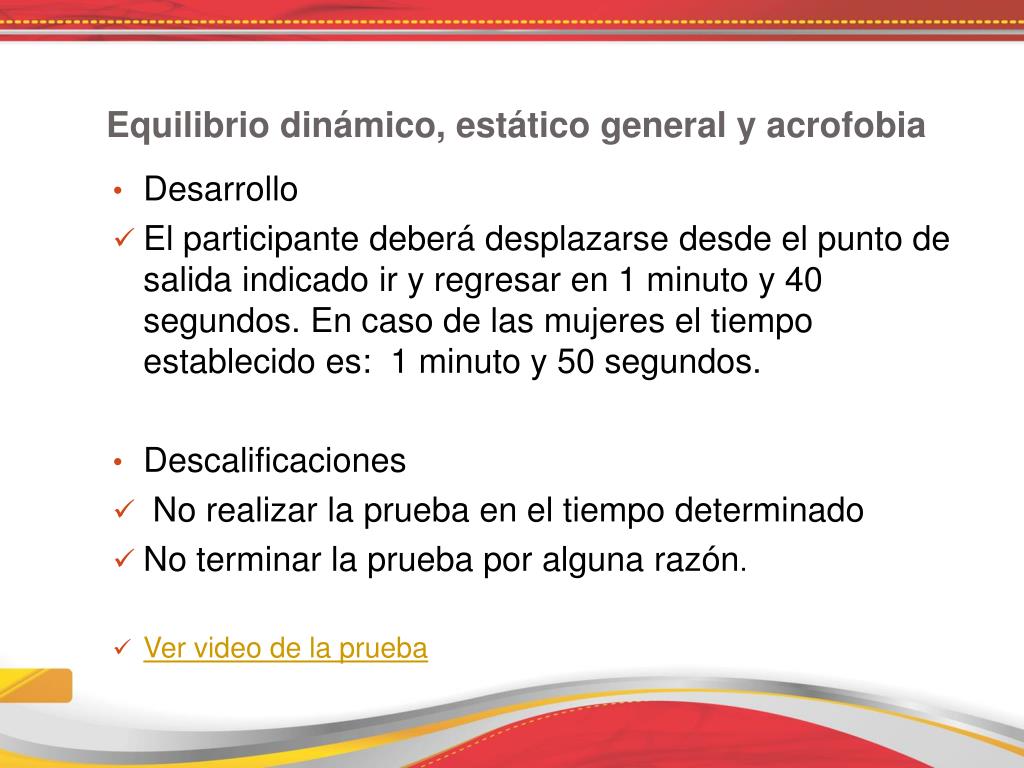 Equilibrio dinámico, estático general y acrofobia

• Desarrollo

✓ El participante deberá desplazarse desde el punto de salida indicado ir y regresar en 1 minuto y 40 segundos. En caso de las mujeres el tiempo establecido es: 1 minuto y 50 segundos.

• Descalificaciones

✓ No realizar la prueba en el tiempo determinado

✓ No terminar la prueba por alguna razón.

✓ Ver video de la prueba